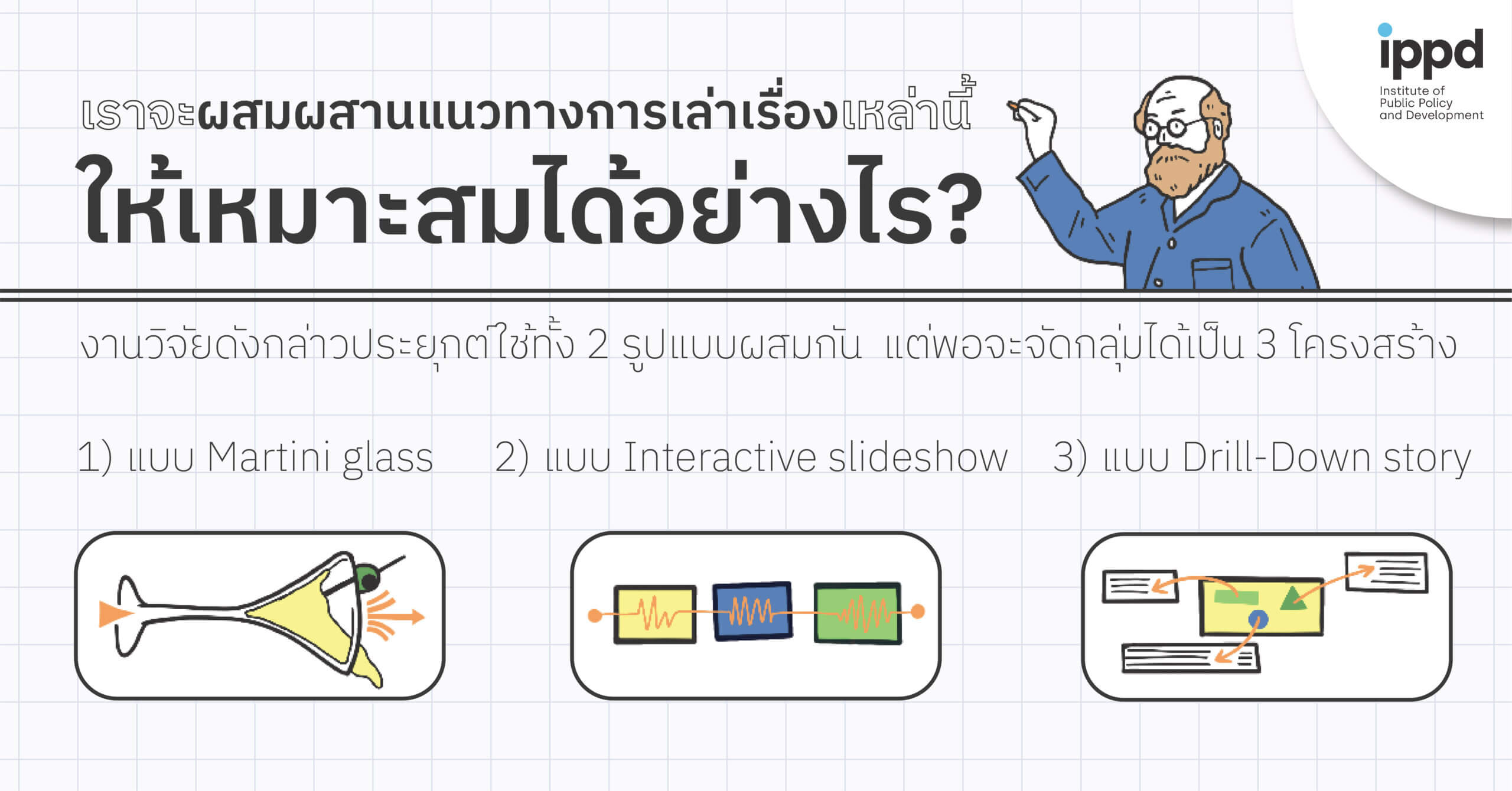 ippd
Institute of Public Policy and Development

เราจะผสมผสานแนวทางการเล่าเรื่องเหล่านี้
ให้เหมาะสมได้อย่างไร?

งานวิจัยดังกล่าวประยุกต์ใช้ทั้ง 2 รูปแบบผสมกัน แต่พอจะจัดกลุ่มได้เป็น 3 โครงสร้าง

1) แบบ Martini glass

2) แบบ Interactive slideshow

3) แบบ Drill-Down story